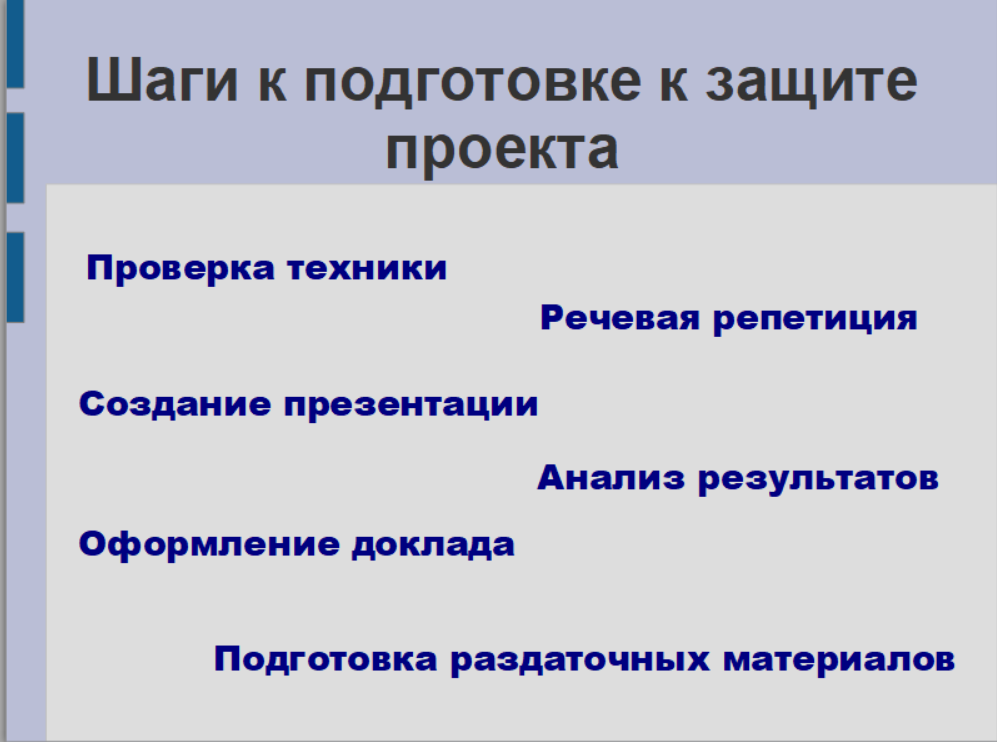 Шаги к подготовке к защите проекта

Проверка техники

Речевая репетиция

Создание презентации

Анализ результатов

Оформление доклада

Подготовка раздаточных материалов